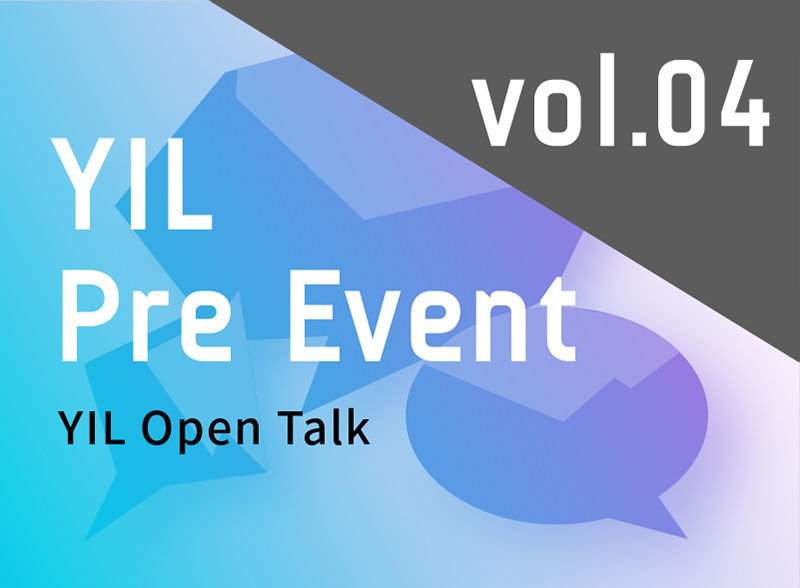 vol.04

YIL
Pre Event

YIL Open Talk